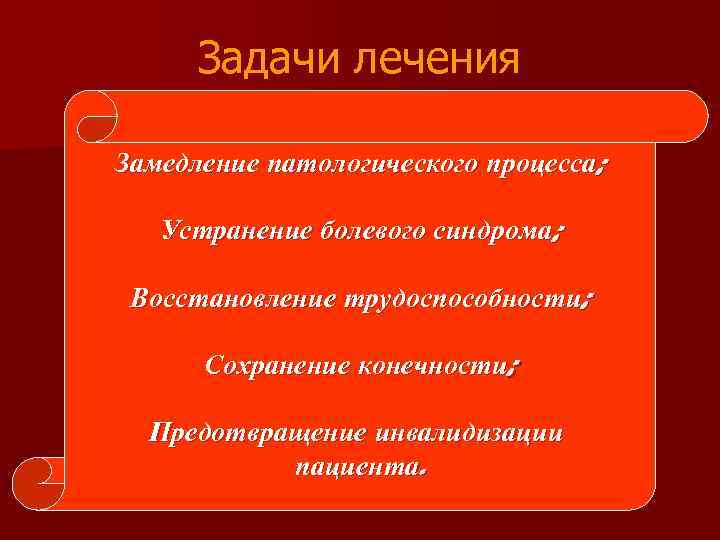 Задачи лечения

Замедление патологического процесса;

Устранение болевого синдрома;

Восстановление трудоспособности;

Сохранение конечности;

Предотвращение инвалидизации пациента.